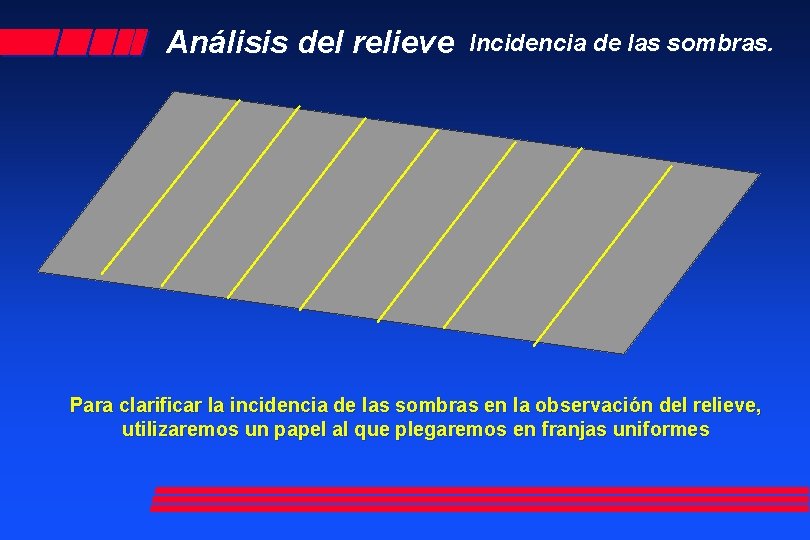 Análisis del relieve Incidencia de las sombras.

Para clarificar la incidencia de las sombras en la observación del relieve, utilizaremos un papel al que plegaremos en franjas uniformes